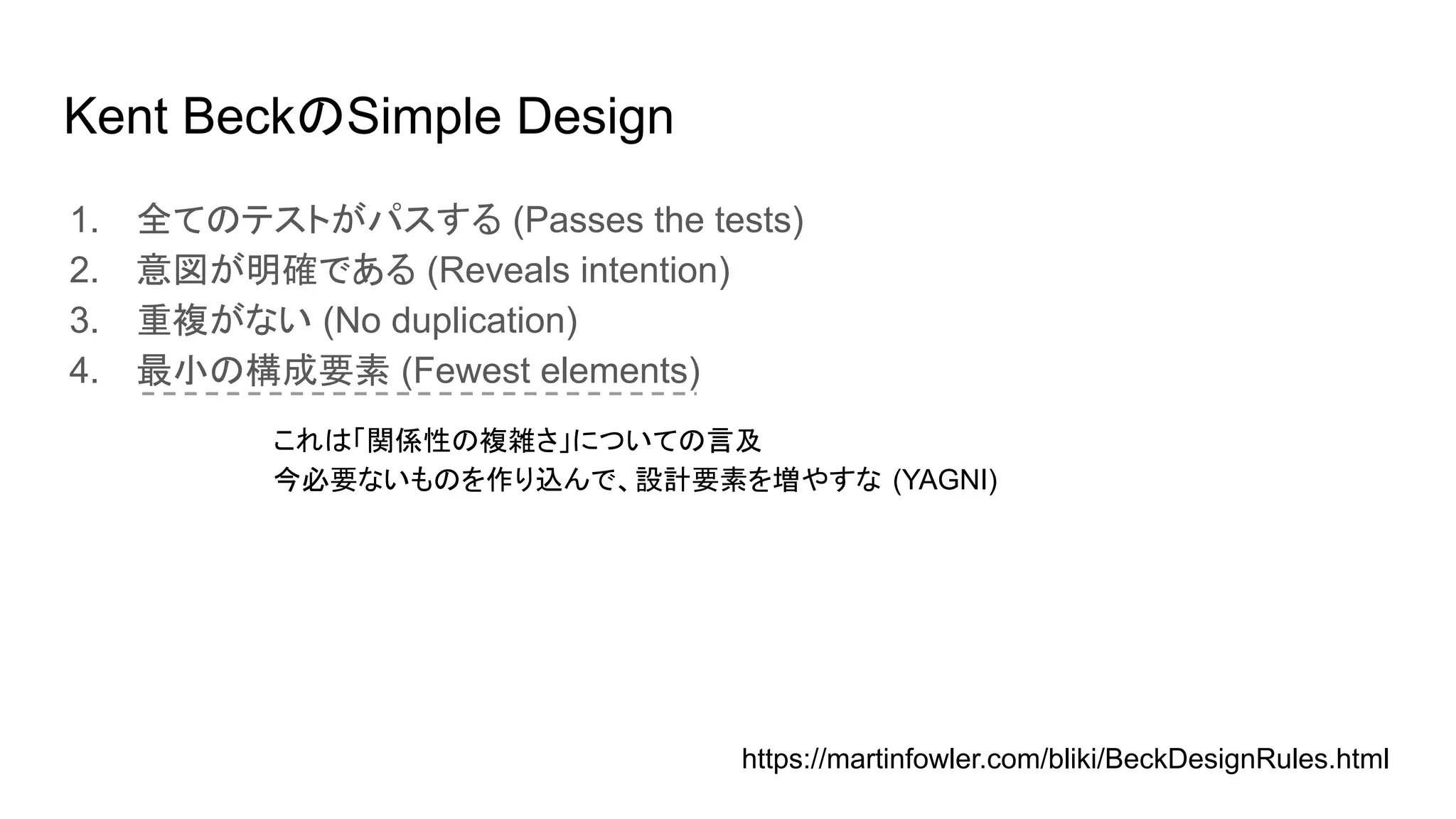 Kent BeckのSimple Design

1. 全てのテストがパスする (Passes the tests)
2. 意図が明確である (Reveals intention)
3. 重複がない (No duplication)
4. 最小の構成要素 (Fewest elements)

これは「関係性の複雑さ」についての言及
今必要ないものを作り込んで、設計要素を増やすな (YAGNI)

https://martinfowler.com/bliki/BeckDesignRules.html